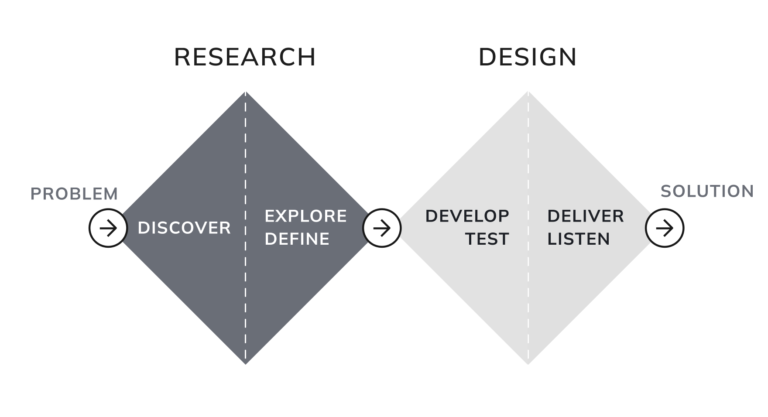 RESEARCH

DESIGN

PROBLEM

DISCOVER

EXPLORE
DEFINE

DEVELOP
TEST

DELIVER
LISTEN

SOLUTION